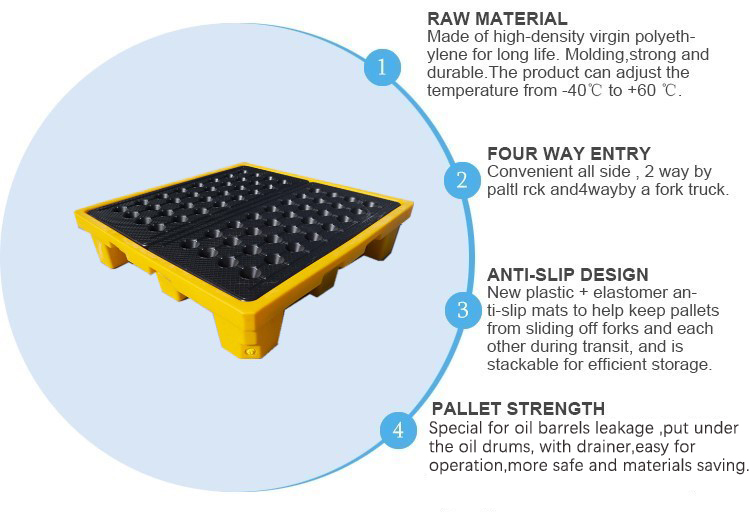 1
RAW MATERIAL
Made of high-density virgin polyethylene for long life. Molding,strong and durable.The product can adjust the temperature from -40℃ to +60 ℃.

2
FOUR WAY ENTRY
Convenient all side , 2 way by paltl rck and4wayby a fork truck.

3
ANTI-SLIP DESIGN
New plastic + elastomer anti-slip mats to help keep pallets from sliding off forks and each other during transit, and is stackable for efficient storage.

4
PALLET STRENGTH
Special for oil barrels leakage ,put under the oil drums, with drainer,easy for operation,more safe and materials saving.